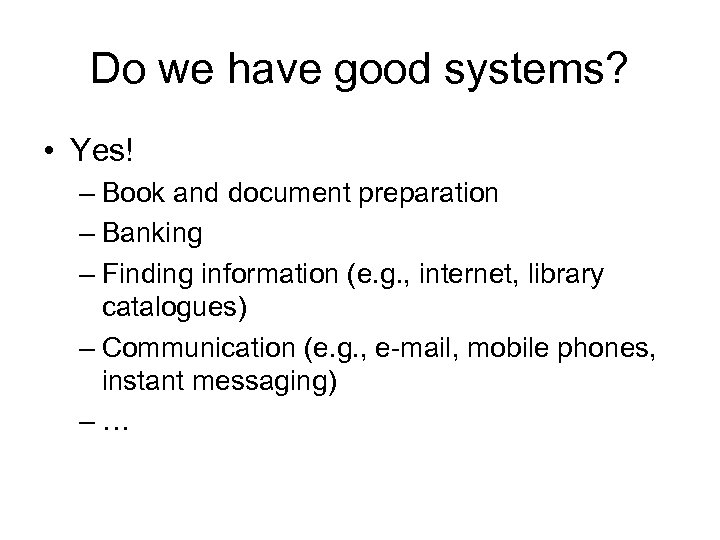 Do we have good systems?

• Yes!
– Book and document preparation
– Banking
– Finding information (e.g., internet, library catalogues)
– Communication (e.g., e-mail, mobile phones, instant messaging)
– …